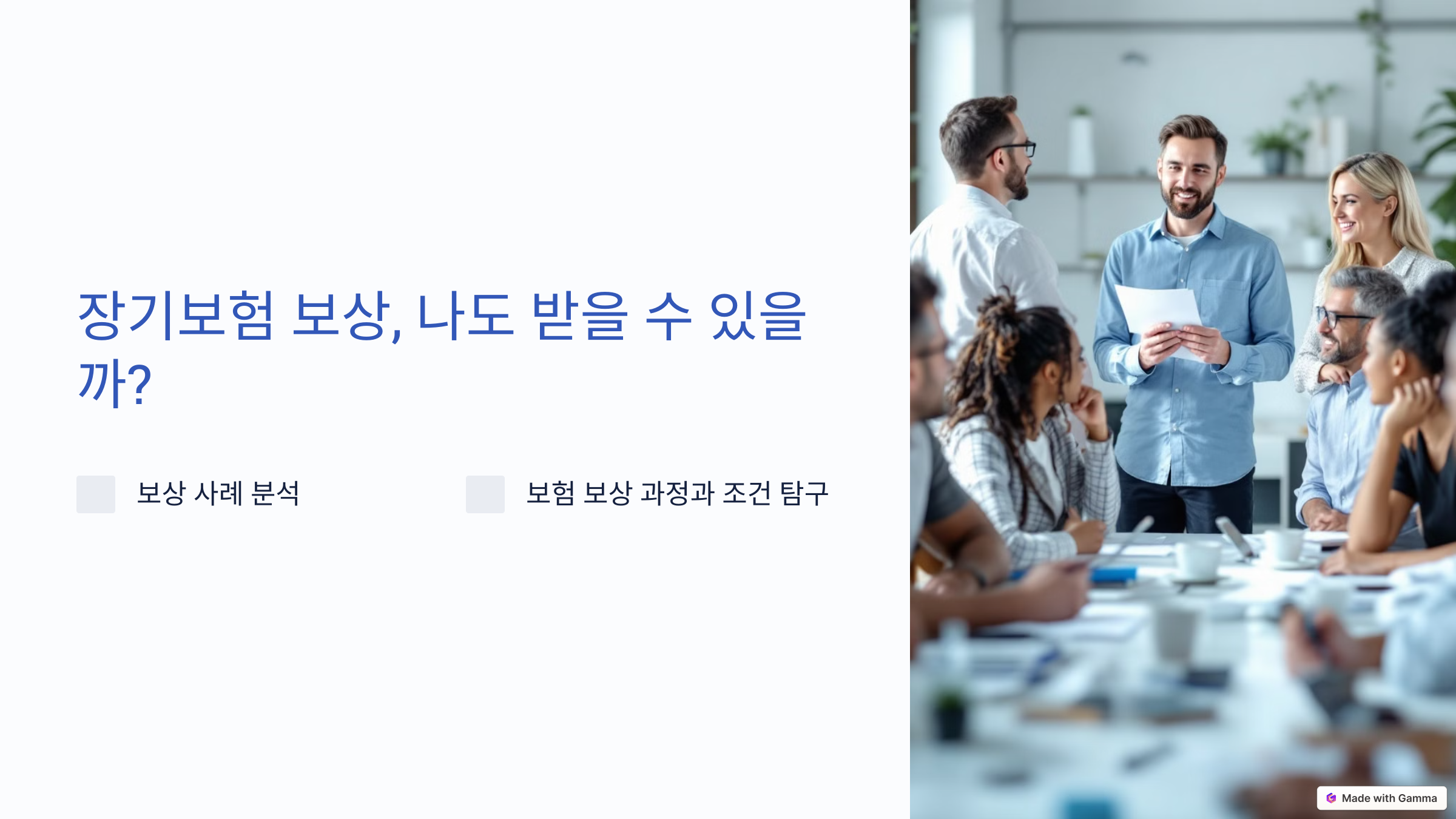 장기보험 보상, 나도 받을 수 있을까?

보상 사례 분석

보험 보상 과정과 조건 탐구

Made with Gamma